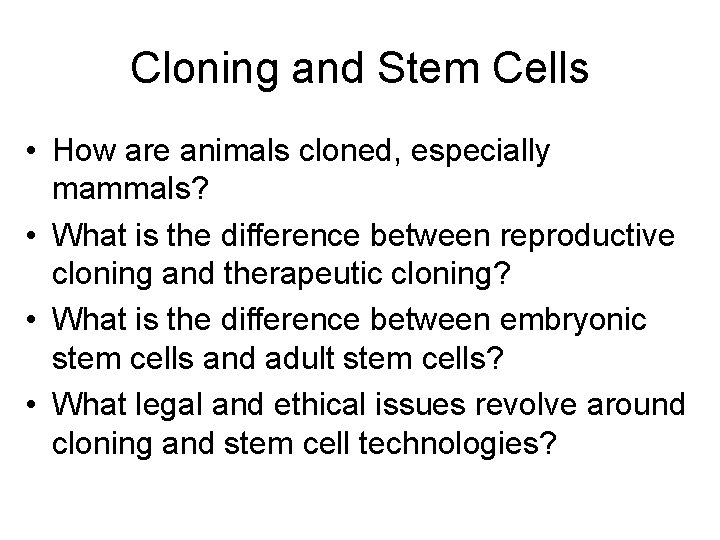 Cloning and Stem Cells

• How are animals cloned, especially mammals?
• What is the difference between reproductive cloning and therapeutic cloning?
• What is the difference between embryonic stem cells and adult stem cells?
• What legal and ethical issues revolve around cloning and stem cell technologies?